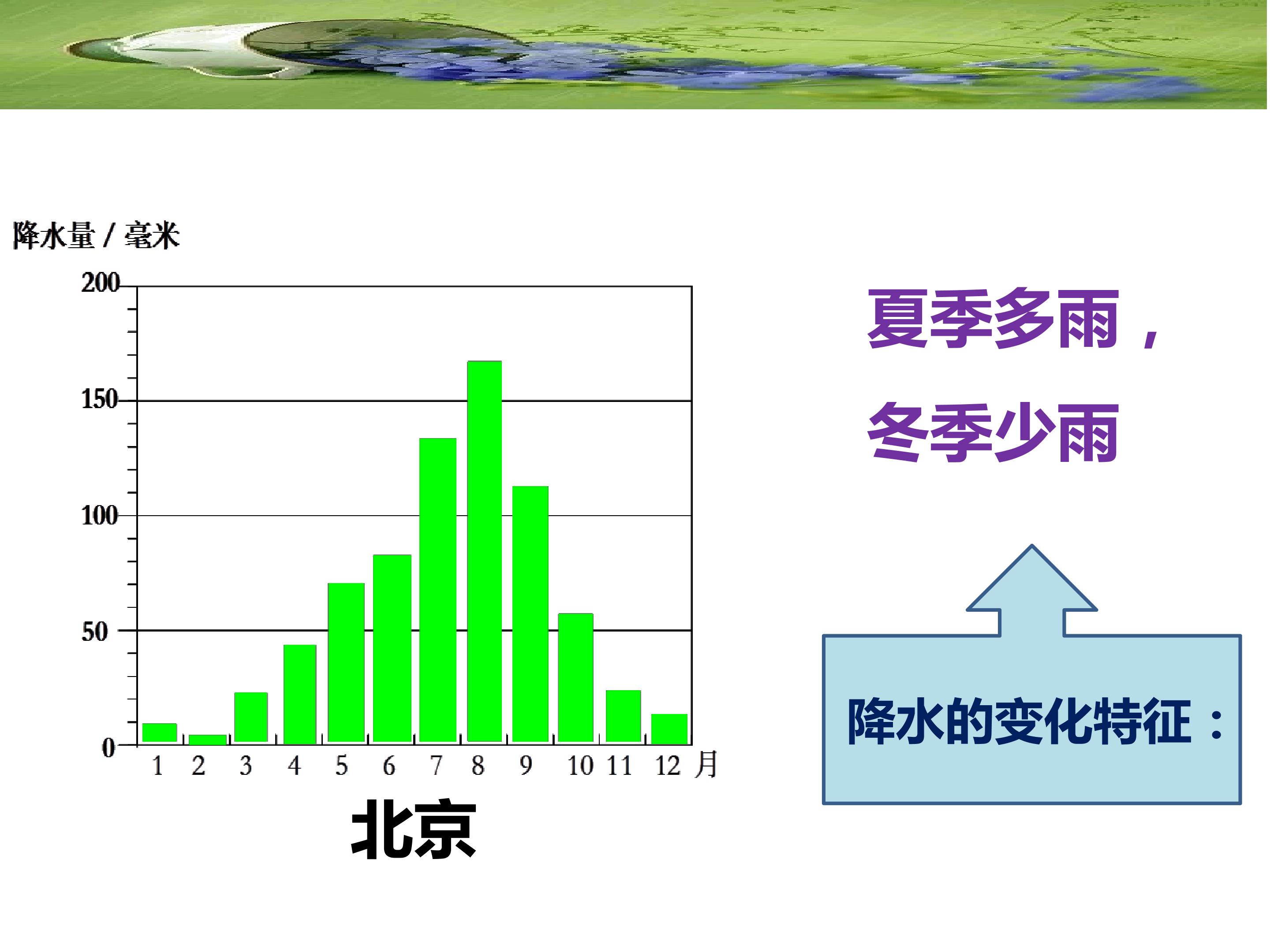 降水量 / 毫米

200
150
100
50
0

1 2 3 4 5 6 7 8 9 10 11 12 月

北京

夏季多雨，

冬季少雨

降水的变化特征：